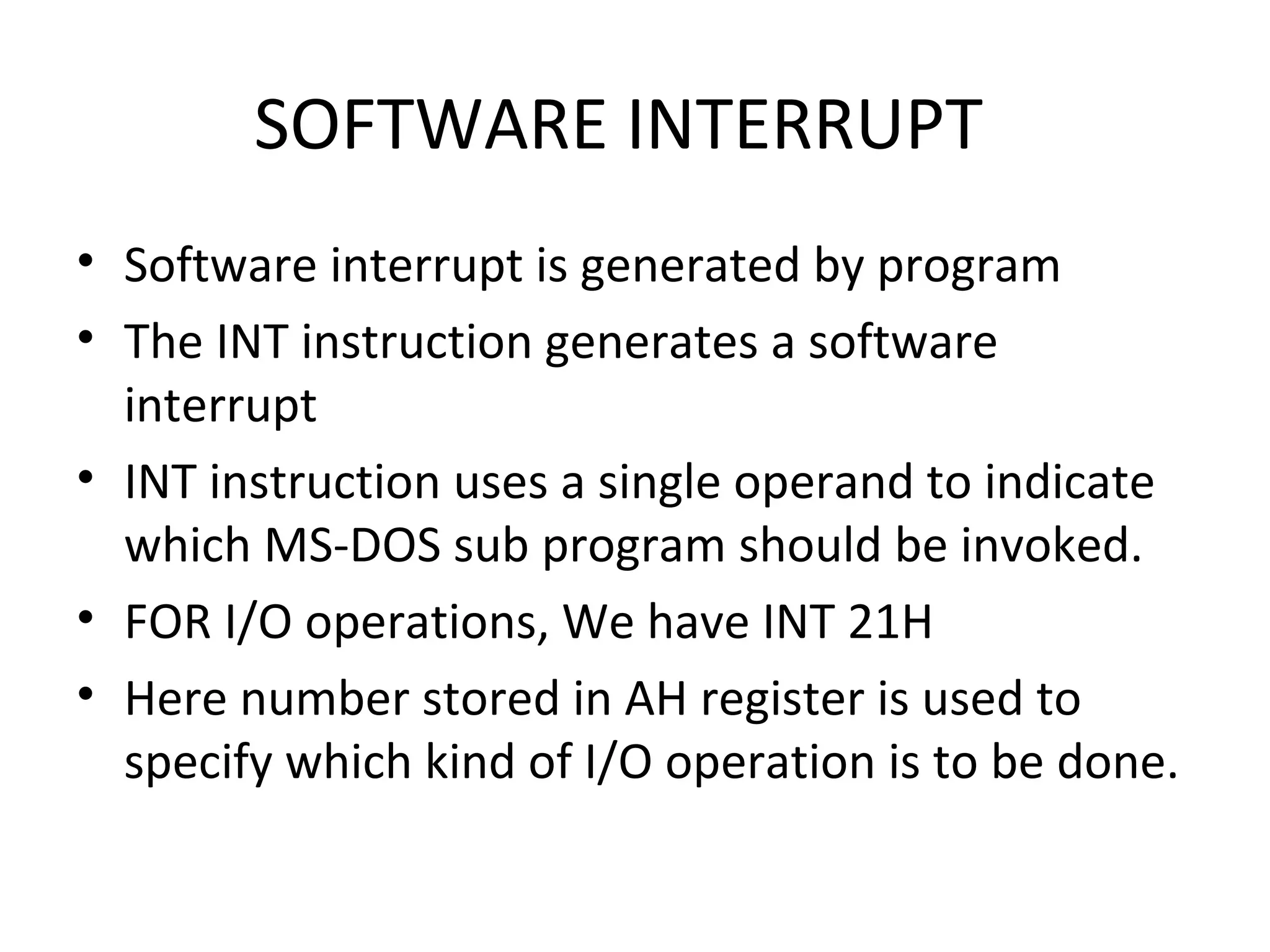 SOFTWARE INTERRUPT

• Software interrupt is generated by program
• The INT instruction generates a software interrupt
• INT instruction uses a single operand to indicate which MS-DOS sub program should be invoked.
• FOR I/O operations, We have INT 21H
• Here number stored in AH register is used to specify which kind of I/O operation is to be done.